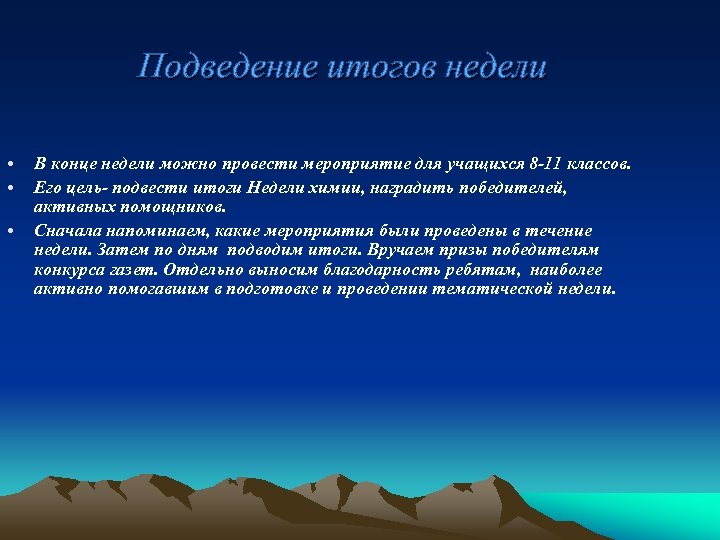 Подведение итогов недели

• В конце недели можно провести мероприятие для учащихся 8-11 классов.
• Его цель- подвести итоги Недели химии, наградить победителей, активных помощников.
• Сначала напоминаем, какие мероприятия были проведены в течение недели. Затем по дням подводим итоги. Вручаем призы победителям конкурса газет. Отдельно выносим благодарность ребятам, наиболее активно помогавшим в подготовке и проведении тематической недели.